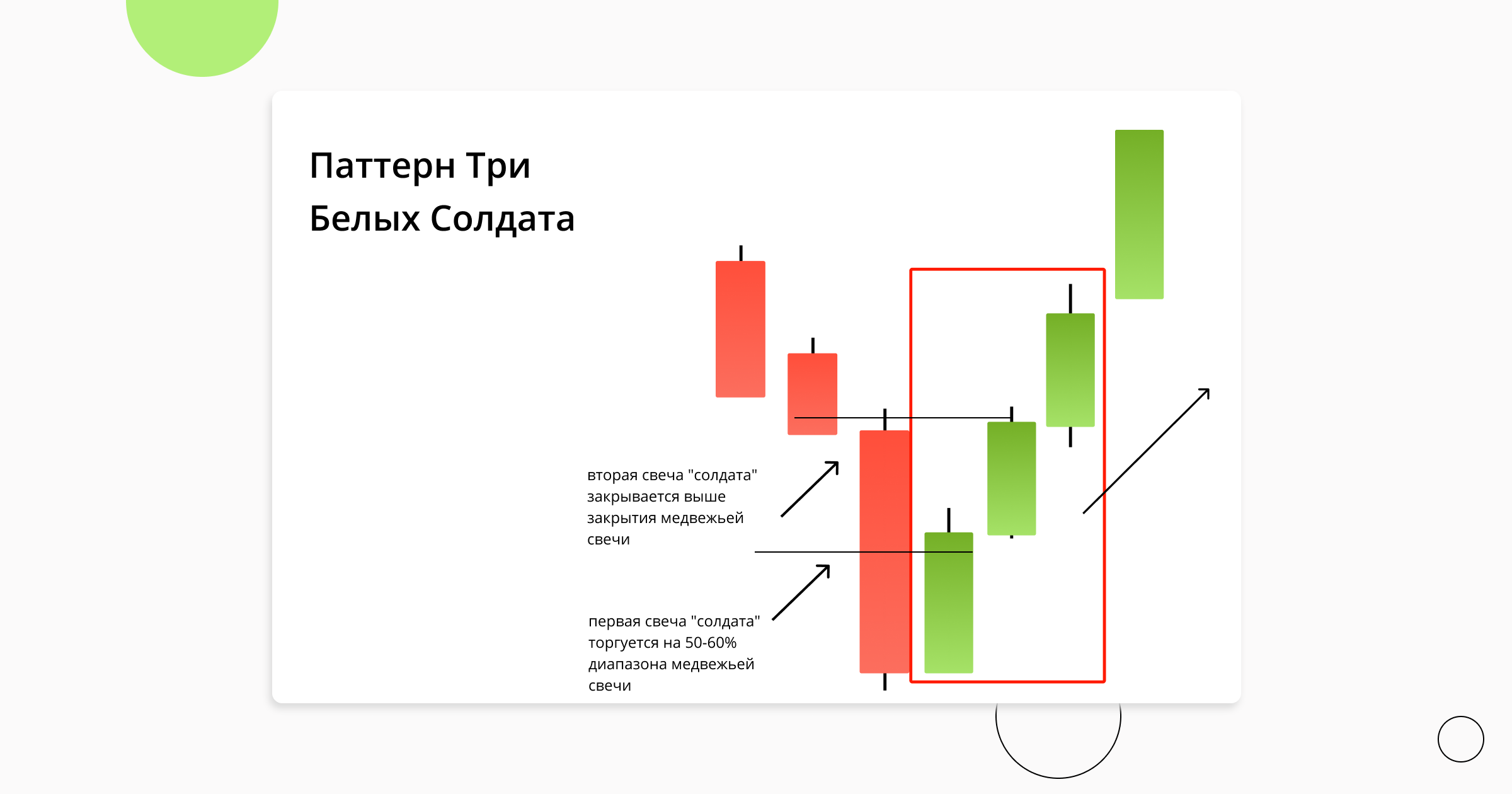 Паттерн Три Белых Солдата

вторая свеча "солдата" закрывается выше закрытия медвежьей свечи

первая свеча "солдата" торгуется на 50-60% диапазона медвежьей свечи